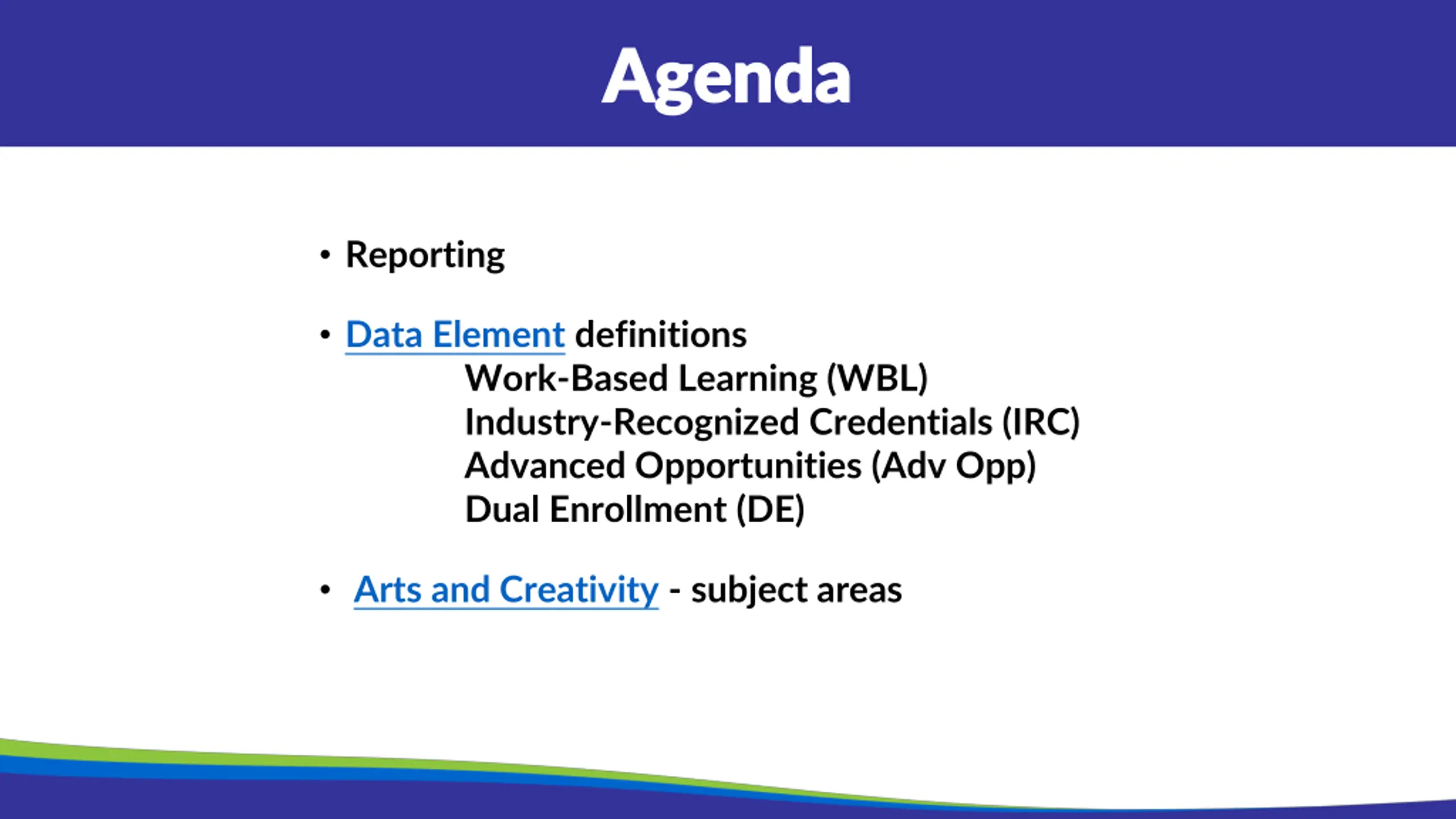 Agenda

• Reporting

• Data Element definitions
Work-Based Learning (WBL)
Industry-Recognized Credentials (IRC)
Advanced Opportunities (Adv Opp)
Dual Enrollment (DE)

• Arts and Creativity - subject areas